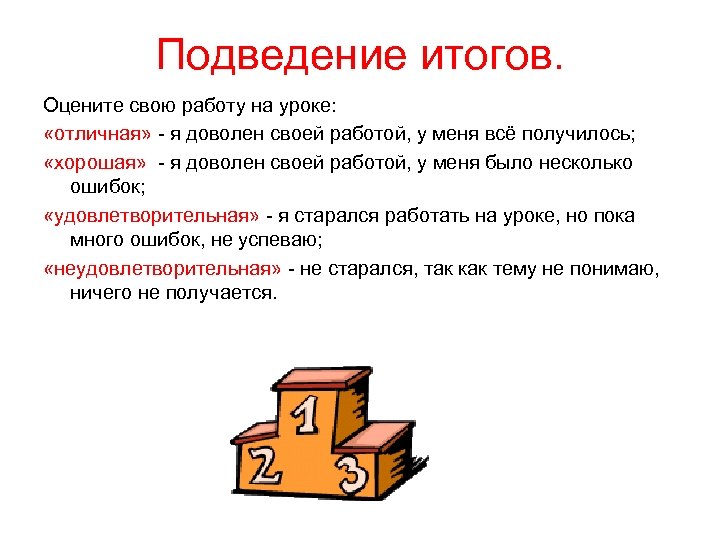 Подведение итогов.

Оцените свою работу на уроке:

«отличная» - я доволен своей работой, у меня всё получилось;

«хорошая» - я доволен своей работой, у меня было несколько ошибок;

«удовлетворительная» - я старался работать на уроке, но пока много ошибок, не успеваю;

«неудовлетворительная» - не старался, так как тему не понимаю, ничего не получается.

1
2
3